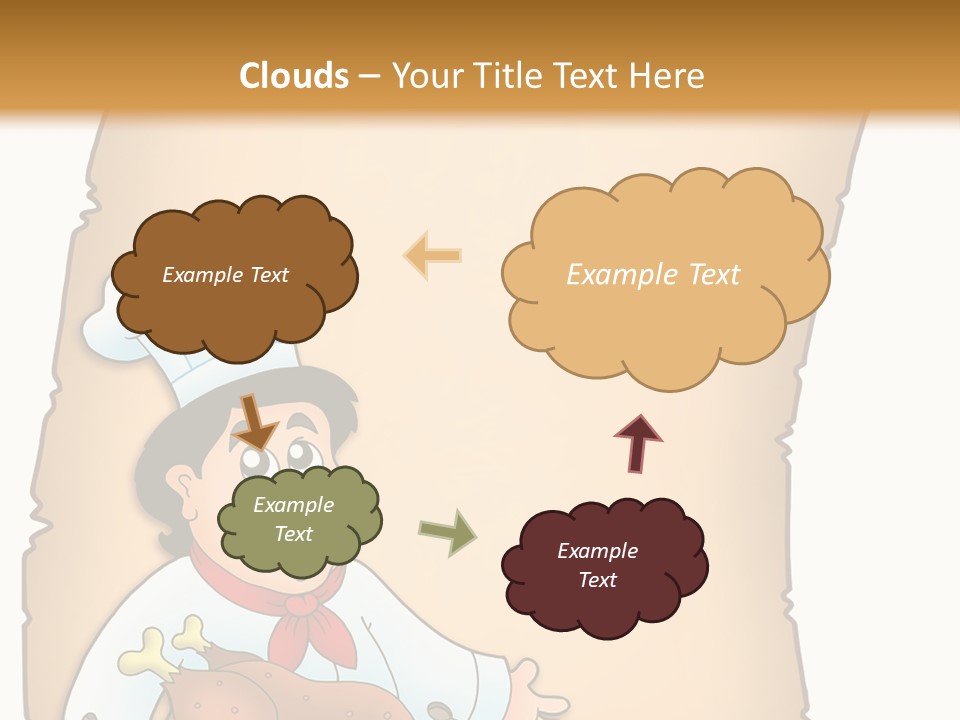 Clouds – Your Title Text Here

Example Text

Example Text

Example Text

Example Text